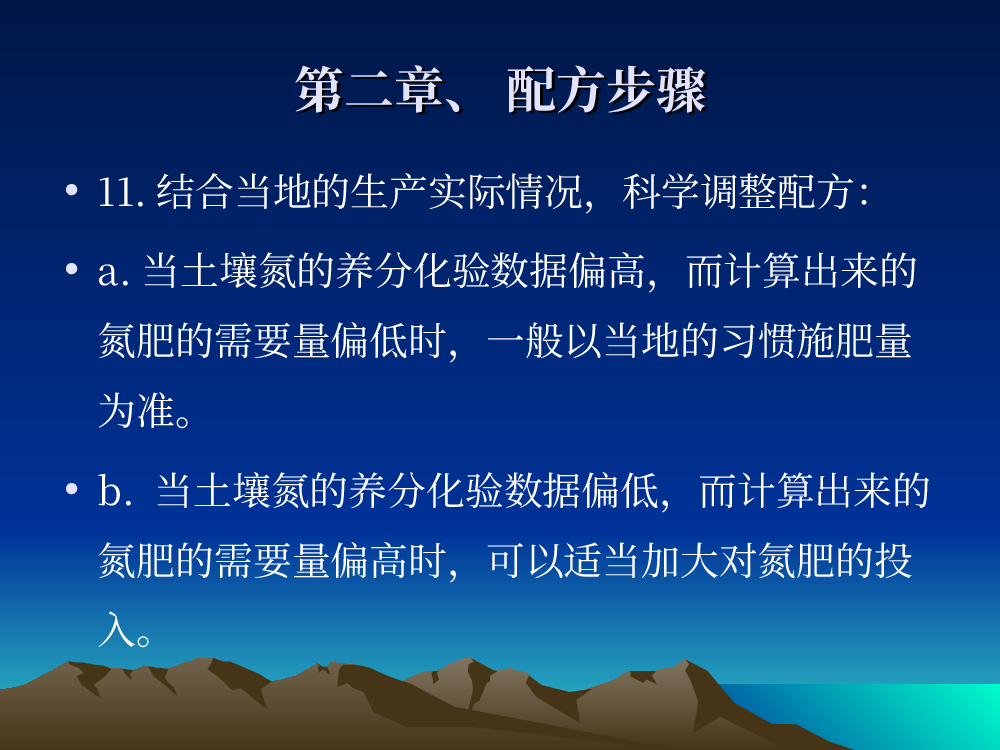 第二章、 配方步骤

• 11. 结合当地的生产实际情况，科学调整配方：

• a. 当土壤氮的养分化验数据偏高，而计算出来的氮肥的需要量偏低时，一般以当地的习惯施肥量为准。

• b. 当土壤氮的养分化验数据偏低，而计算出来的氮肥的需要量偏高时，可以适当加大对氮肥的投入。